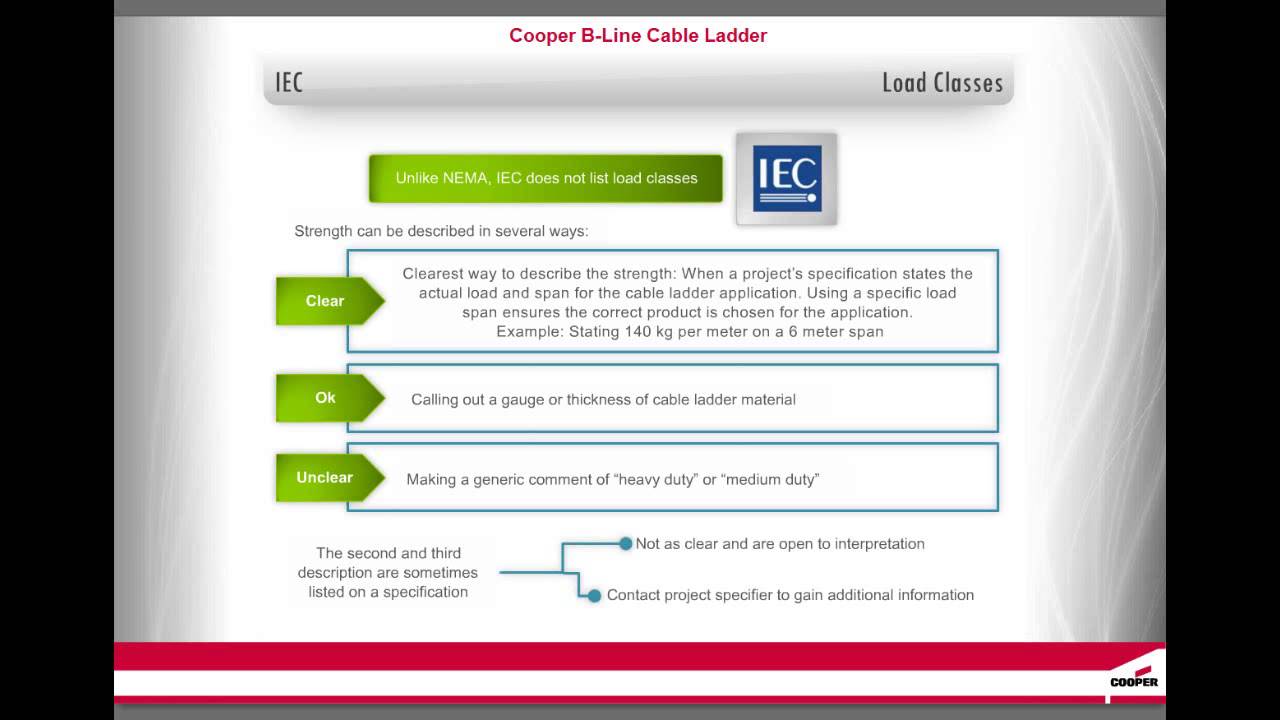 Cooper B-Line Cable Ladder

IEC

Load Classes

Unlike NEMA, IEC does not list load classes

IEC

Strength can be described in several ways:

Clear

Clearest way to describe the strength: When a project's specification states the actual load and span for the cable ladder application. Using a specific load span ensures the correct product is chosen for the application. Example: Stating 140 kg per meter on a 6 meter span

Ok

Calling out a gauge or thickness of cable ladder material

Unclear

Making a generic comment of "heavy duty" or "medium duty"

The second and third description are sometimes listed on a specification

Not as clear and are open to interpretation

Contact project specifier to gain additional information

COOPER